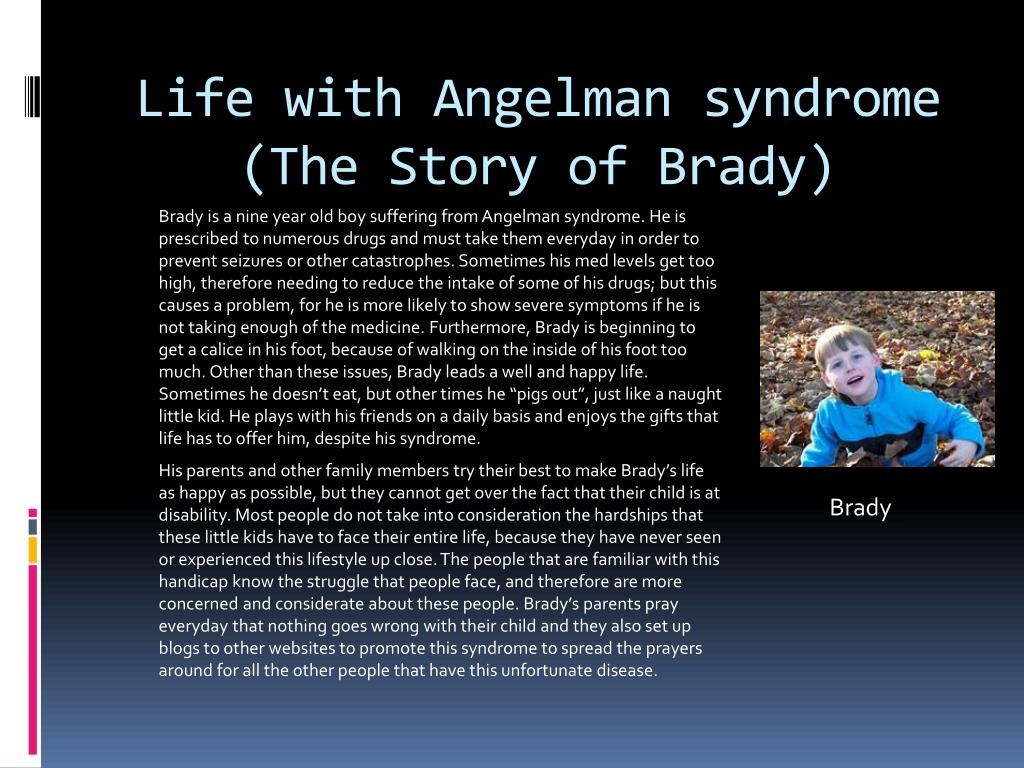 Life with Angelman syndrome (The Story of Brady)

Brady is a nine year old boy suffering from Angelman syndrome. He is prescribed to numerous drugs and must take them everyday in order to prevent seizures or other catastrophes. Sometimes his med levels get too high, therefore needing to reduce the intake of some of his drugs; but this causes a problem, for he is more likely to show severe symptoms if he is not taking enough of the medicine. Furthermore, Brady is beginning to get a calice in his foot, because of walking on the inside of his foot too much. Other than these issues, Brady leads a well and happy life. Sometimes he doesn't eat, but other times he "pigs out", just like a naught little kid. He plays with his friends on a daily basis and enjoys the gifts that life has to offer him, despite his syndrome.

His parents and other family members try their best to make Brady's life as happy as possible, but they cannot get over the fact that their child is at disability. Most people do not take into consideration the hardships that these little kids have to face their entire life, because they have never seen or experienced this lifestyle up close. The people that are familiar with this handicap know the struggle that people face, and therefore are more concerned and considerate about these people. Brady's parents pray everyday that nothing goes wrong with their child and they also set up blogs to other websites to promote this syndrome to spread the prayers around for all the other people that have this unfortunate disease.

Brady